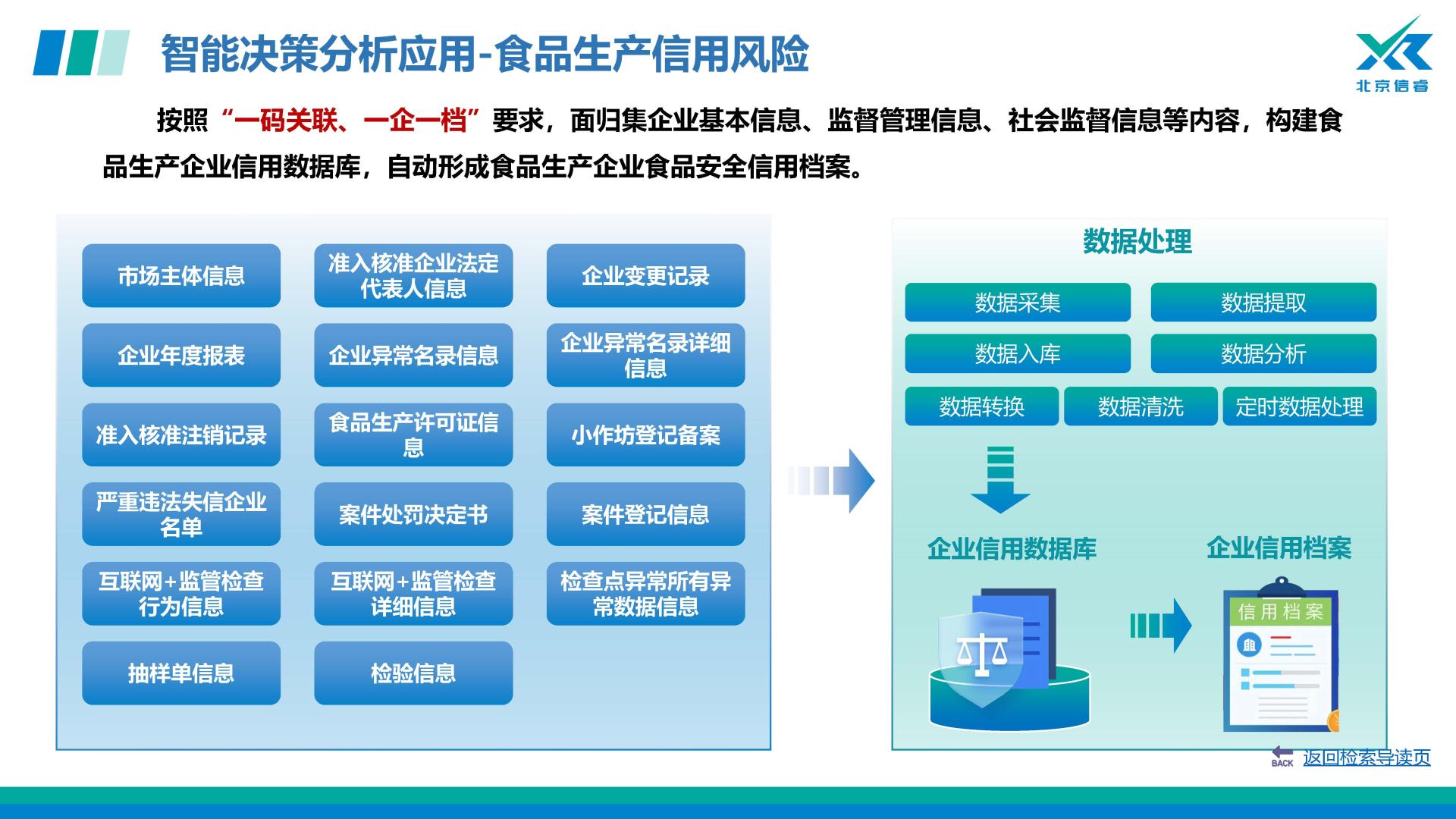 智能决策分析应用-食品生产信用风险

北京信睿

按照“一码关联、一企一档”要求，面归集企业基本信息、监督管理信息、社会监督信息等内容，构建食品生产企业信用数据库，自动形成食品生产企业食品安全信用档案。

市场主体信息

准入核准企业法定代表人信息

企业变更记录

企业年度报表

企业异常名录信息

企业异常名录详细信息

准入核准注销记录

食品生产许可证信息

小作坊登记备案

严重违法失信企业名单

案件处罚决定书

案件登记信息

互联网+监管检查行为信息

互联网+监管检查详细信息

检查点异常所有异常数据信息

抽样单信息

检验信息

数据处理

数据采集

数据提取

数据入库

数据分析

数据转换

数据清洗

定时数据处理

企业信用数据库

企业信用档案

信用档案

BACK 返回检索导读页